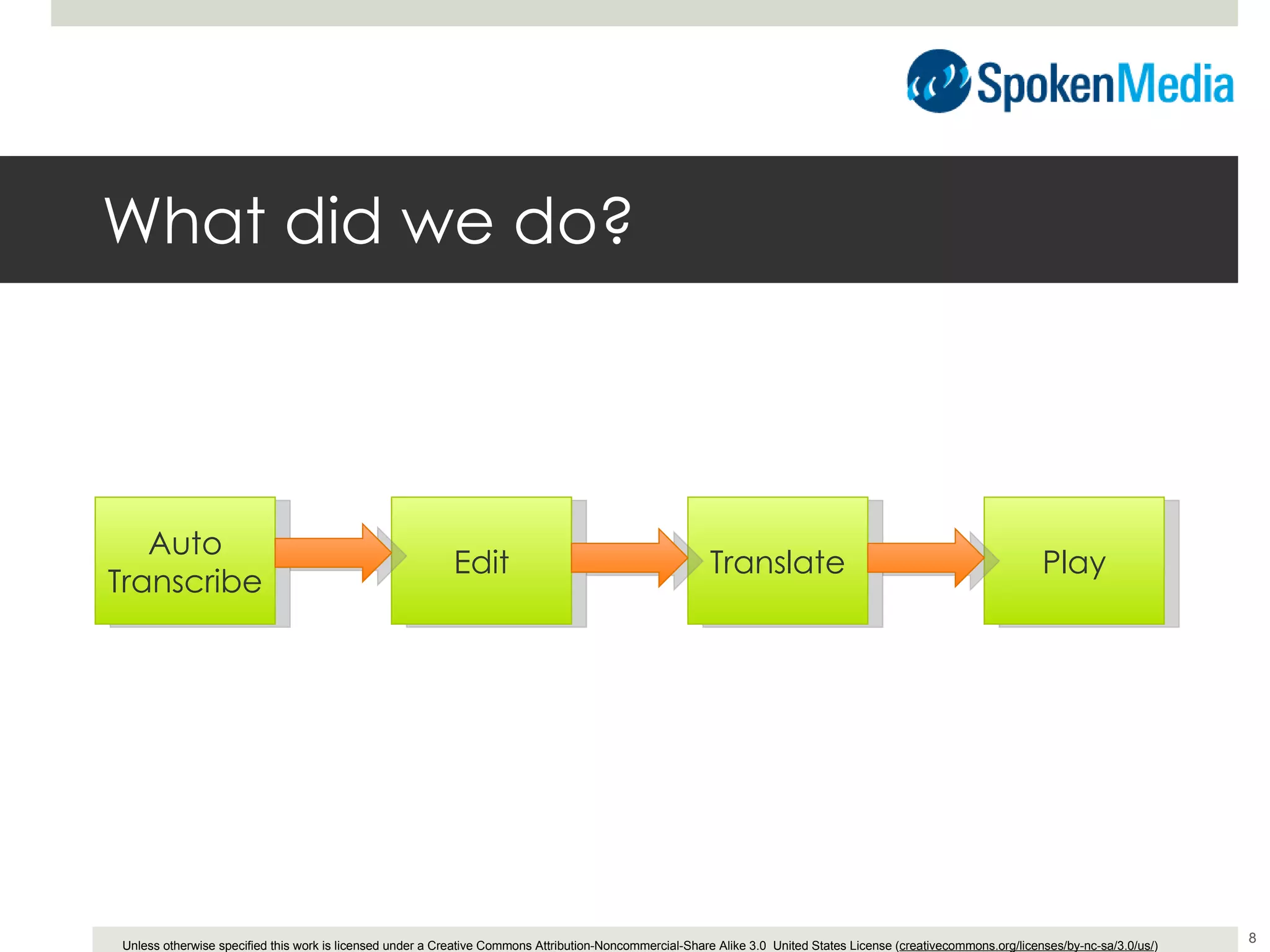 SpokenMedia

What did we do?

Auto Transcribe

Edit

Translate

Play

Unless otherwise specified this work is licensed under a Creative Commons Attribution-Noncommercial-Share Alike 3.0 United States License (creativecommons.org/licenses/by-nc-sa/3.0/us/)

8